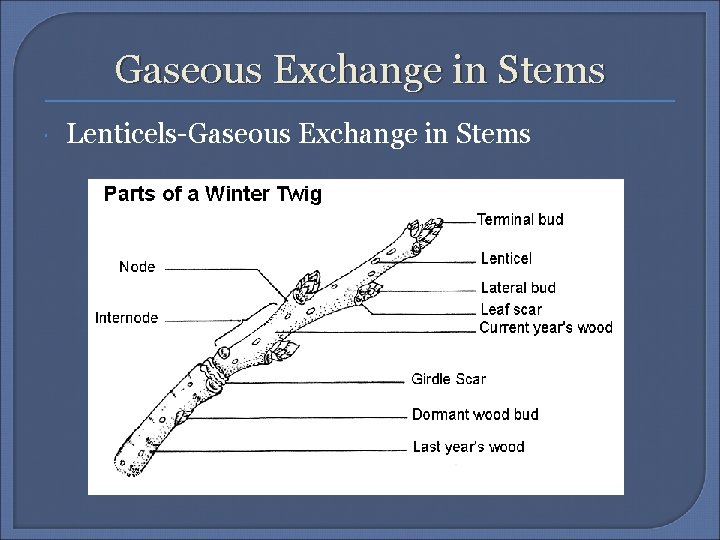 Gaseous Exchange in Stems

Lenticels-Gaseous Exchange in Stems

Parts of a Winter Twig

Node

Internode

Terminal bud

Lenticel

Lateral bud

Leaf scar

Current year's wood

Girdle Scar

Dormant wood bud

Last year's wood